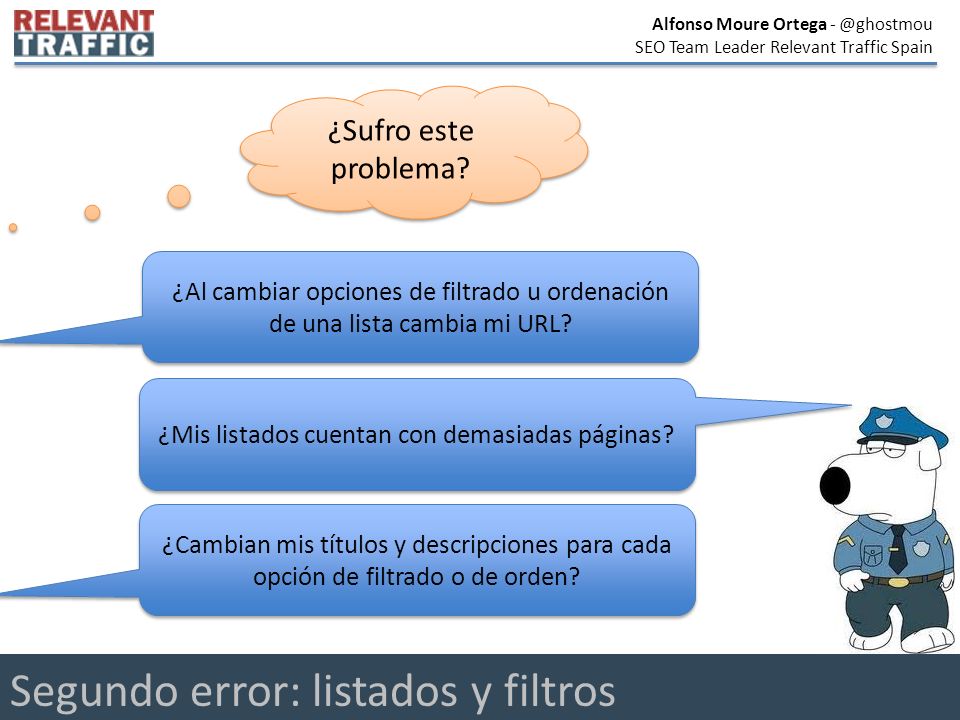 RELEVANT TRAFFIC

Alfonso Moure Ortega - @ghostmou
SEO Team Leader Relevant Traffic Spain

¿Sufro este problema?

¿Al cambiar opciones de filtrado u ordenación de una lista cambia mi URL?

¿Mis listados cuentan con demasiadas páginas?

¿Cambian mis títulos y descripciones para cada opción de filtrado o de orden?

Segundo error: listados y filtros